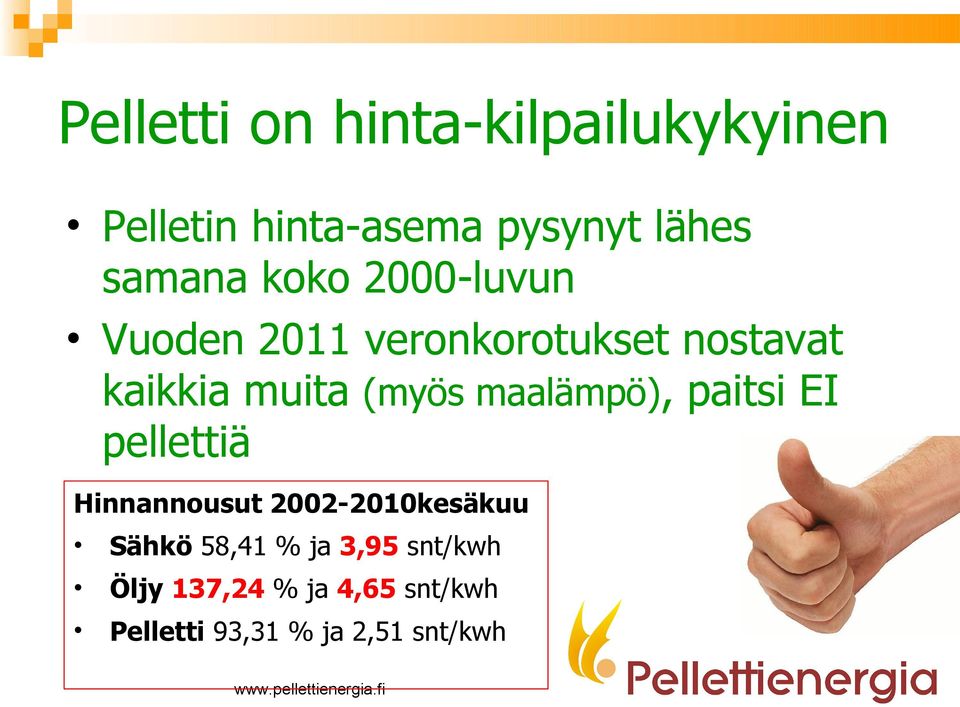 Pelletti on hinta-kilpailukykyinen

• Pelletin hinta-asema pysynyt lähes samana koko 2000-luvun

• Vuoden 2011 veronkorotukset nostavat kaikkia muita (myös maalämpö), paitsi EI pellettiä

Hinnannousut 2002-2010kesäkuu

• Sähkö 58,41 % ja 3,95 snt/kwh

• Öljy 137,24 % ja 4,65 snt/kwh

• Pelletti 93,31 % ja 2,51 snt/kwh

www.pellettienergia.fi

Pellettienergia